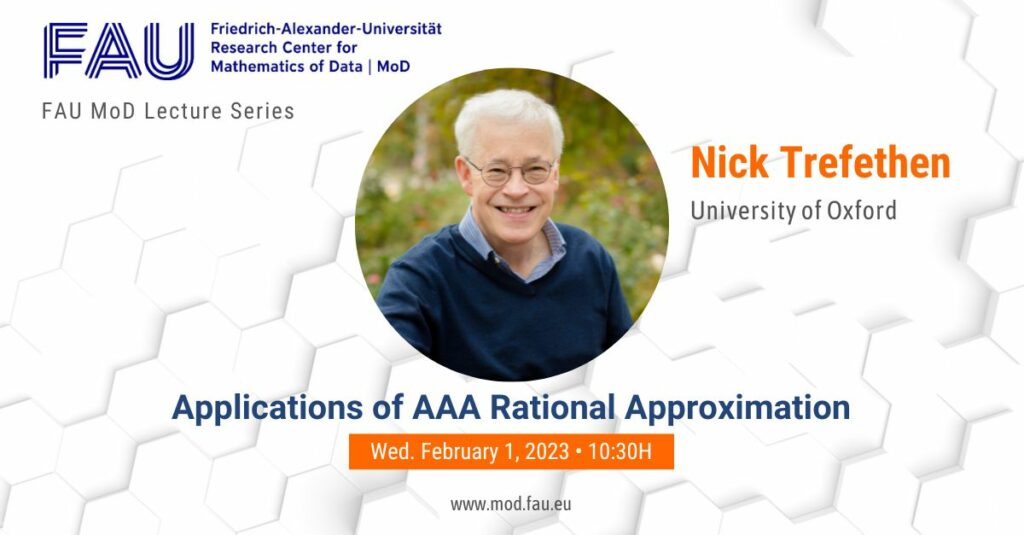 FAU Friedrich-Alexander-Universität Research Center for Mathematics of Data | MoD

FAU MoD Lecture Series

Nick Trefethen
University of Oxford

Applications of AAA Rational Approximation

Wed. February 1, 2023 • 10:30H

www.mod.fau.eu